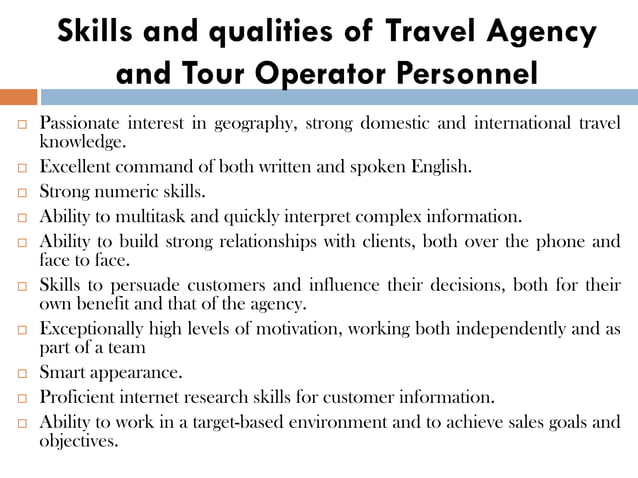 Skills and qualities of Travel Agency and Tour Operator Personnel

□ Passionate interest in geography, strong domestic and international travel knowledge.
□ Excellent command of both written and spoken English.
□ Strong numeric skills.
□ Ability to multitask and quickly interpret complex information.
□ Ability to build strong relationships with clients, both over the phone and face to face.
□ Skills to persuade customers and influence their decisions, both for their own benefit and that of the agency.
□ Exceptionally high levels of motivation, working both independently and as part of a team
□ Smart appearance.
□ Proficient internet research skills for customer information.
□ Ability to work in a target-based environment and to achieve sales goals and objectives.